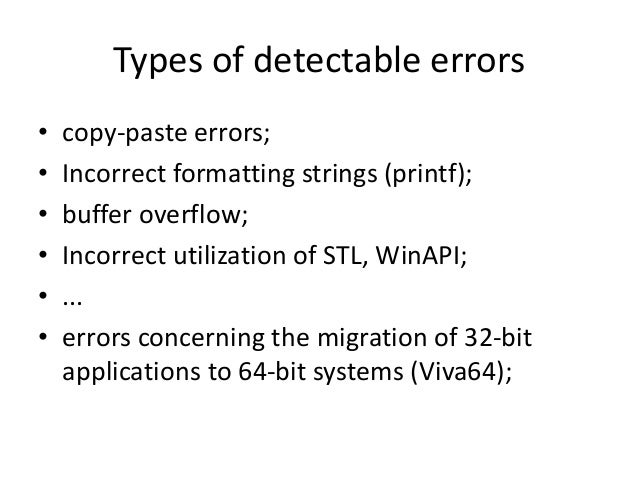 Types of detectable errors

• copy-paste errors;
• Incorrect formatting strings (printf);
• buffer overflow;
• Incorrect utilization of STL, WinAPI;
• ...
• errors concerning the migration of 32-bit applications to 64-bit systems (Viva64);